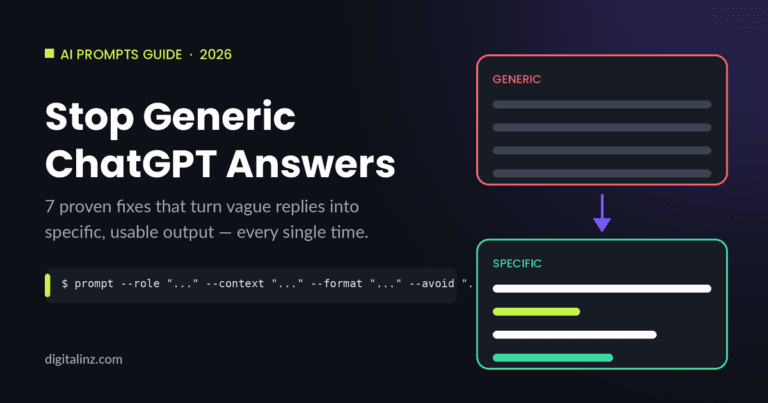 AI PROMPTS GUIDE · 2026

Stop Generic ChatGPT Answers

7 proven fixes that turn vague replies into specific, usable output — every single time.

$ prompt --role "..." --context "..." --format "..." --avoid ".

digitalinz.com

GENERIC

SPECIFIC